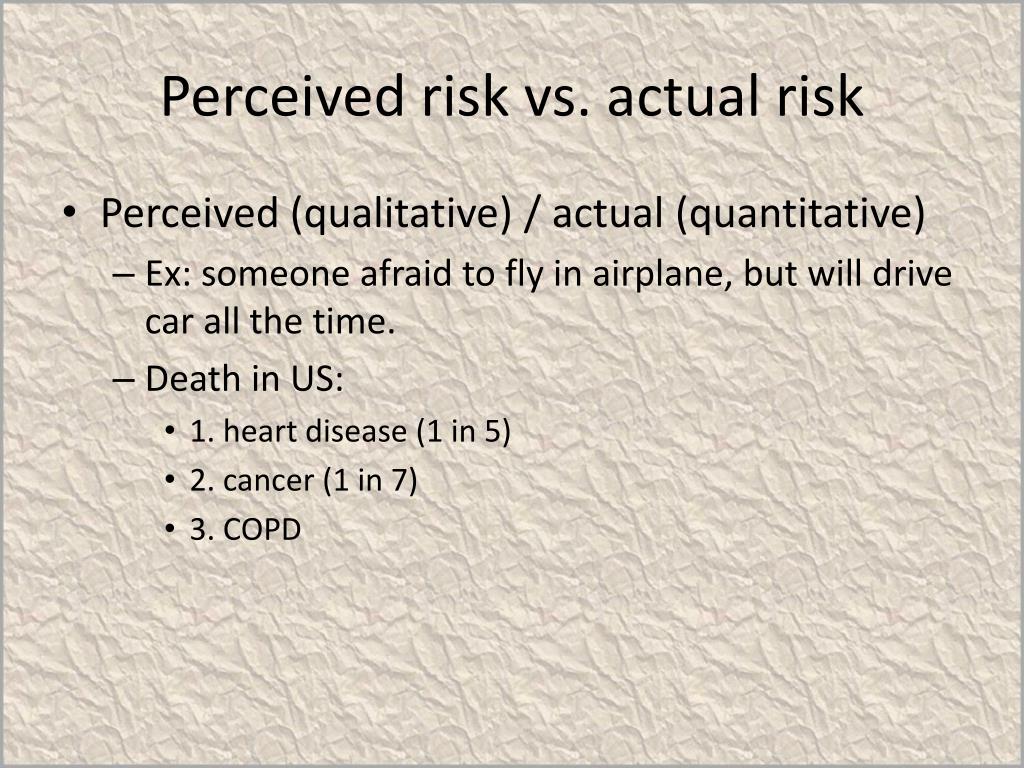 Perceived risk vs. actual risk

• Perceived (qualitative) / actual (quantitative)
– Ex: someone afraid to fly in airplane, but will drive car all the time.
– Death in US:
• 1. heart disease (1 in 5)
• 2. cancer (1 in 7)
• 3. COPD